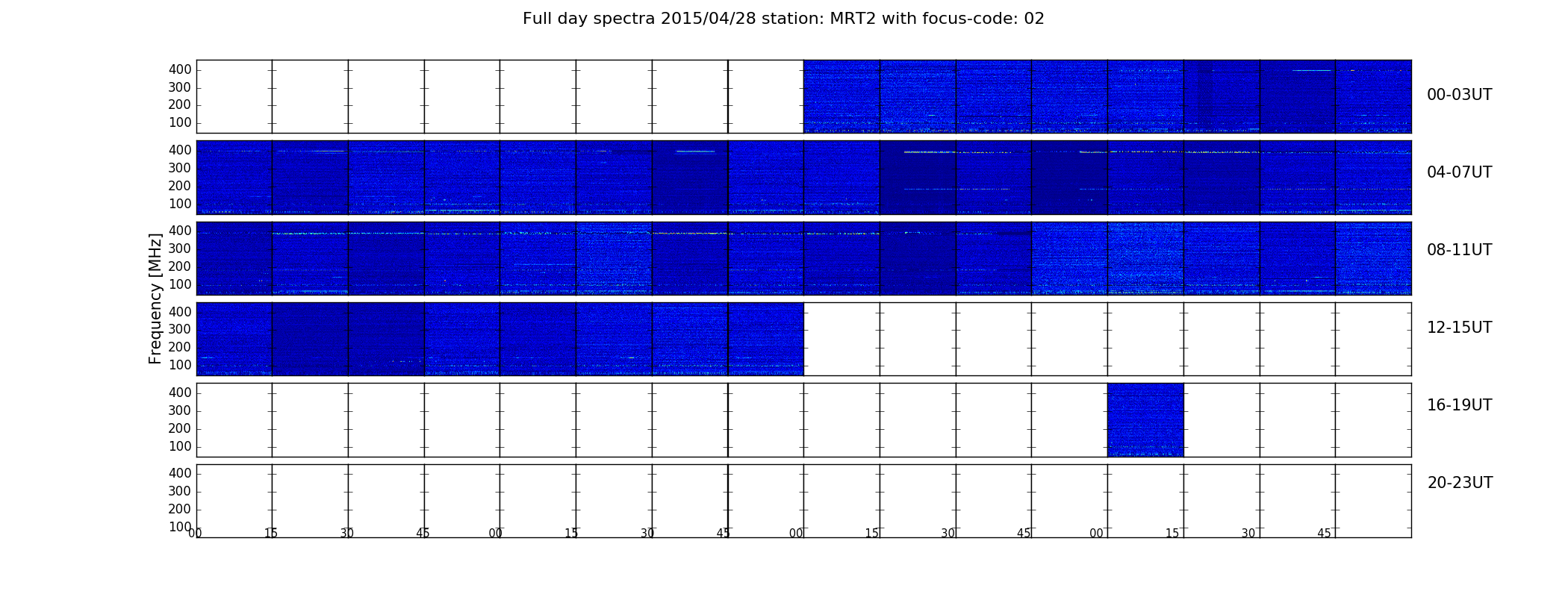 Full day spectra 2015/04/28 station: MRT2 with focus-code: 02

Frequency [MHz]

400
300
200
100

00-03UT

400
300
200
100

04-07UT

400
300
200
100

08-11UT

400
300
200
100

12-15UT

400
300
200
100

16-19UT

400
300
200
100

20-23UT

00 15 30 45 00 15 30 45 00 15 30 45 00 15 30 45